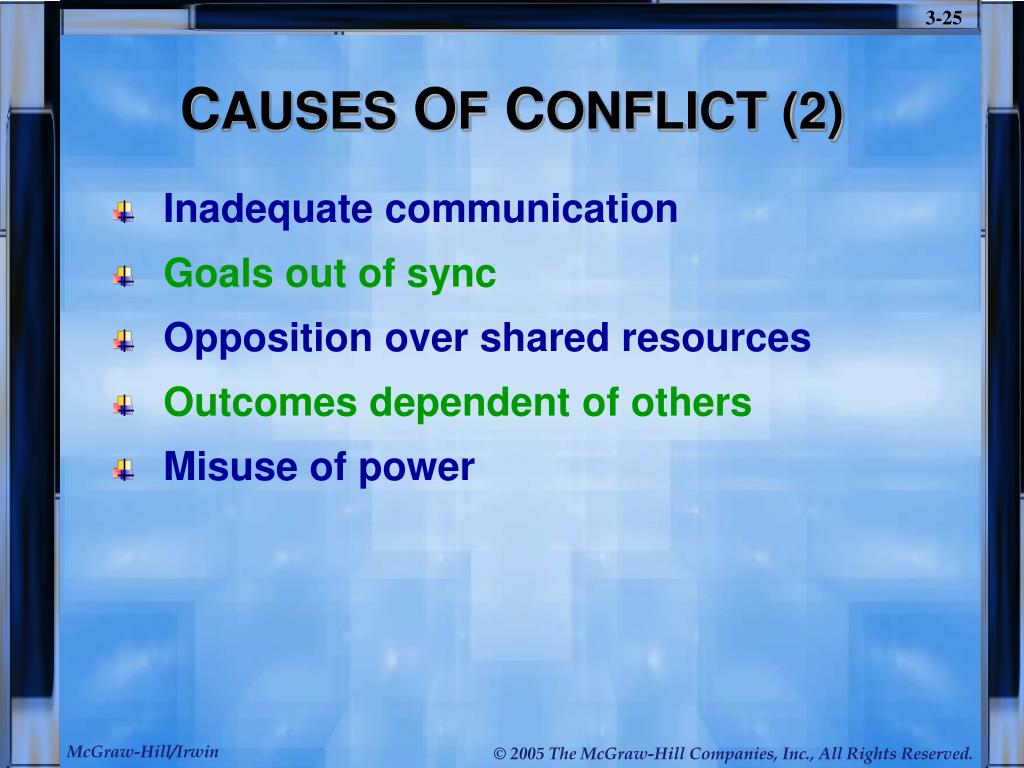 3-25

CAUSES OF CONFLICT (2)

Inadequate communication
Goals out of sync
Opposition over shared resources
Outcomes dependent of others
Misuse of power

McGraw-Hill/Irwin

© 2005 The McGraw-Hill Companies, Inc., All Rights Reserved.